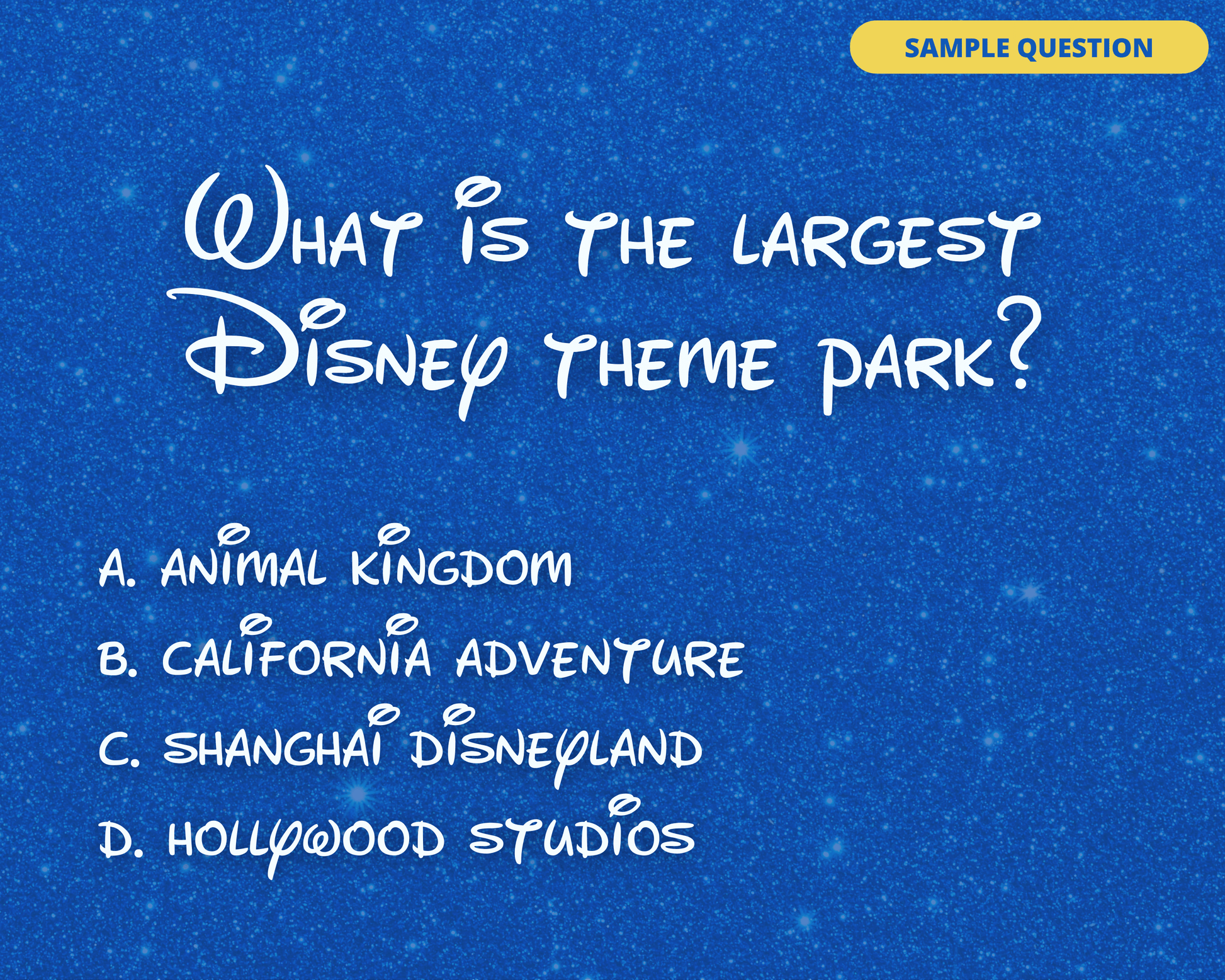 SAMPLE QUESTION

What is the largest Disney theme park?

A. Animal Kingdom

B. California Adventure

C. Shanghai Disneyland

D. Hollywood Studios